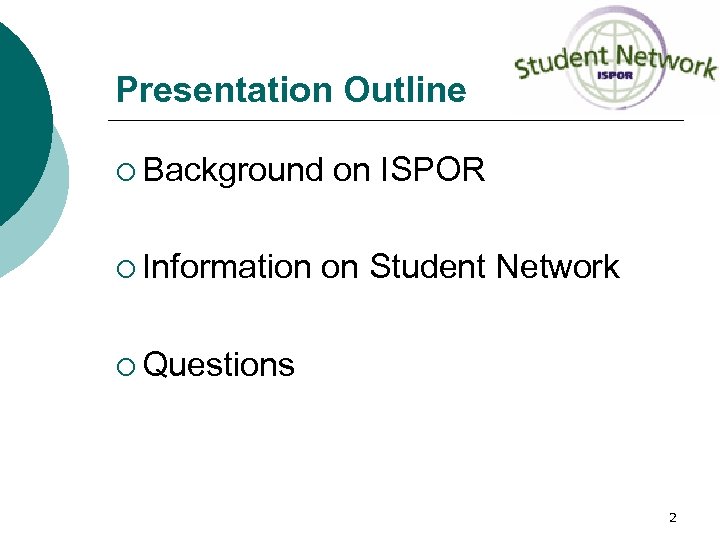 Student Network
ISPOR

Presentation Outline

○ Background on ISPOR

○ Information on Student Network

○ Questions

2